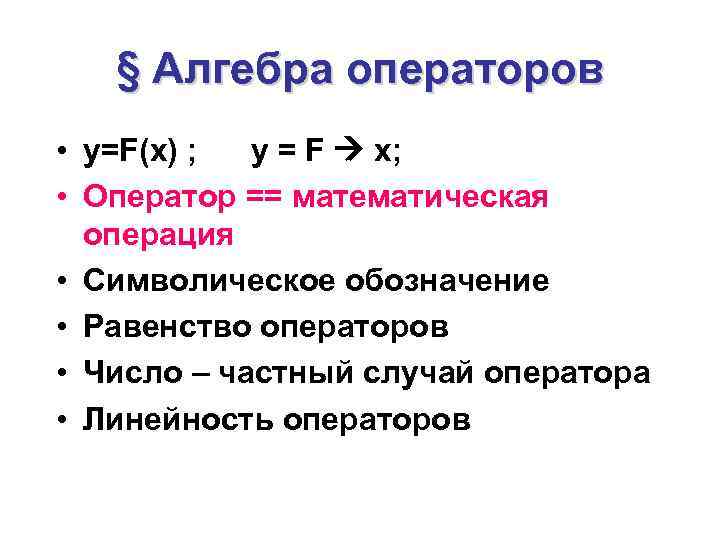 § Алгебра операторов

• y=F(x) ;   y = F → x;
• Оператор == математическая операция
• Символическое обозначение
• Равенство операторов
• Число – частный случай оператора
• Линейность операторов